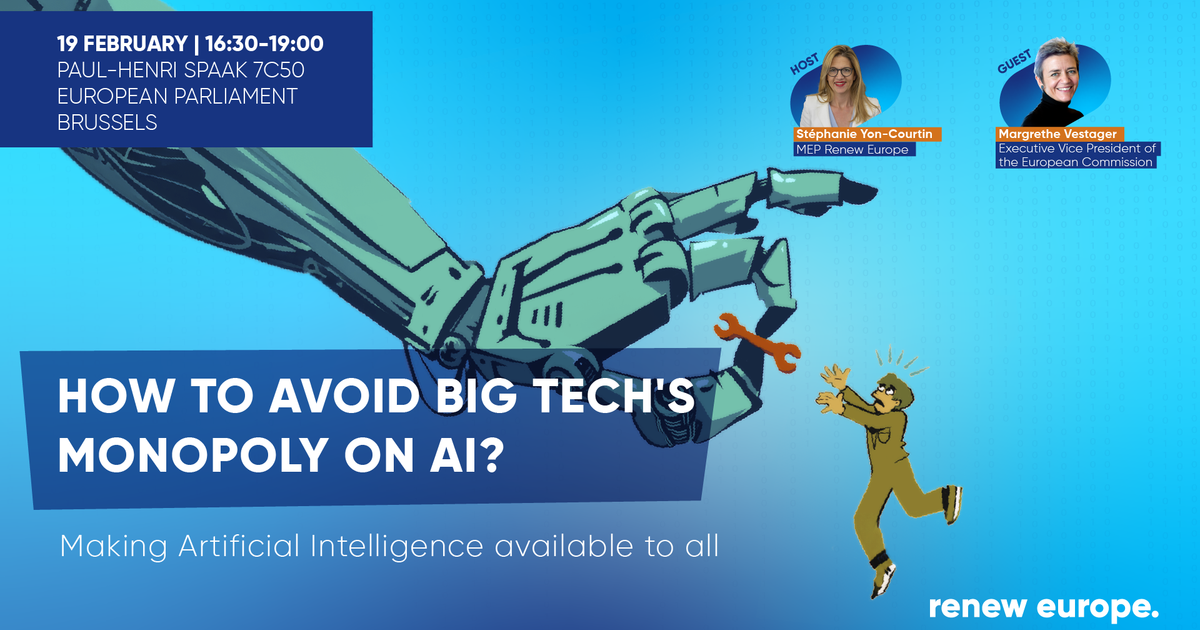 19 FEBRUARY | 16:30-19:00
PAUL-HENRI SPAAK 7C50
EUROPEAN PARLIAMENT
BRUSSELS

HOST
Stéphanie Yon-Courtin
MEP Renew Europe

GUEST
Margrethe Vestager
Executive Vice President of the European Commission

HOW TO AVOID BIG TECH'S MONOPOLY ON AI?

Making Artificial Intelligence available to all

renew europe.